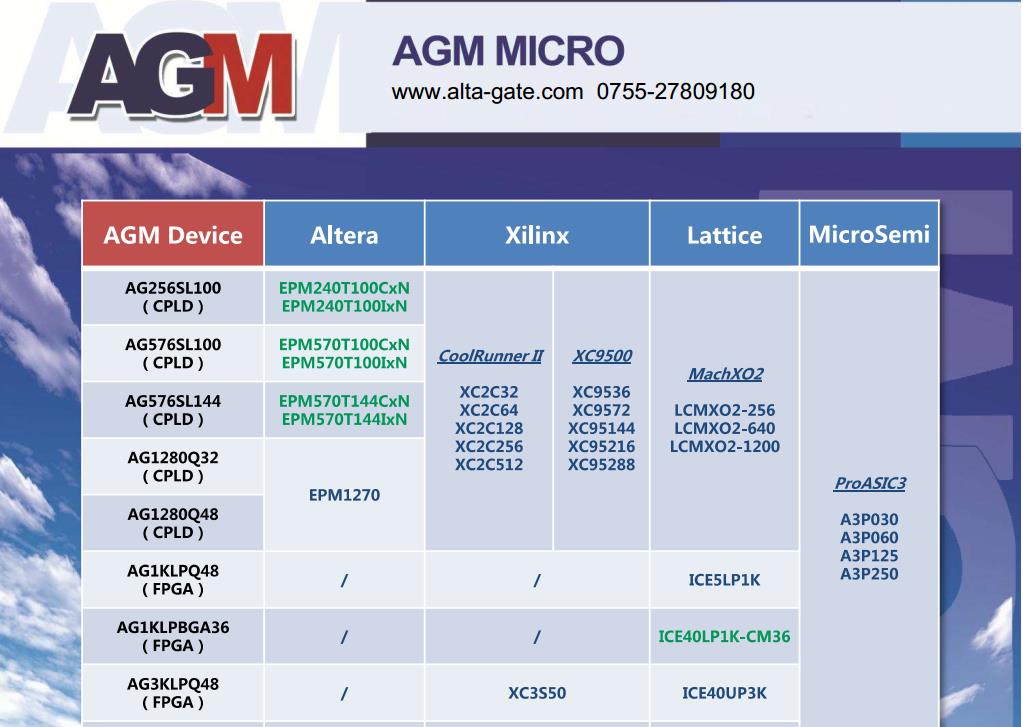 AGM

AGM MICRO
www.alta-gate.com 0755-27809180

| AGM Device | Altera | Xilinx | | Lattice | MicroSemi |
|---|---|---|---|---|---|
| AG256SL100 ( CPLD ) | EPM240T100CxN EPM240T100IxN | CoolRunner II XC2C32 XC2C64 XC2C128 XC2C256 XC2C512 | XC9500 XC9536 XC9572 XC95144 XC95216 XC95288 | MachXO2 LCMXO2-256 LCMXO2-640 LCMXO2-1200 | ProASIC3 A3P030 A3P060 A3P125 A3P250 |
| AG576SL100 ( CPLD ) | EPM570T100CxN EPM570T100IxN | | | | |
| AG576SL144 ( CPLD ) | EPM570T144CxN EPM570T144IxN | | | | |
| AG1280Q32 ( CPLD ) | EPM1270 | | | | |
| AG1280Q48 ( CPLD ) | | | | | |
| AG1KLPQ48 ( FPGA ) | / | / | | ICE5LP1K | |
| AG1KLPBGA36 ( FPGA ) | / | / | | ICE40LP1K-CM36 | |
| AG3KLPQ48 ( FPGA ) | / | XC3S50 | | ICE40UP3K | |